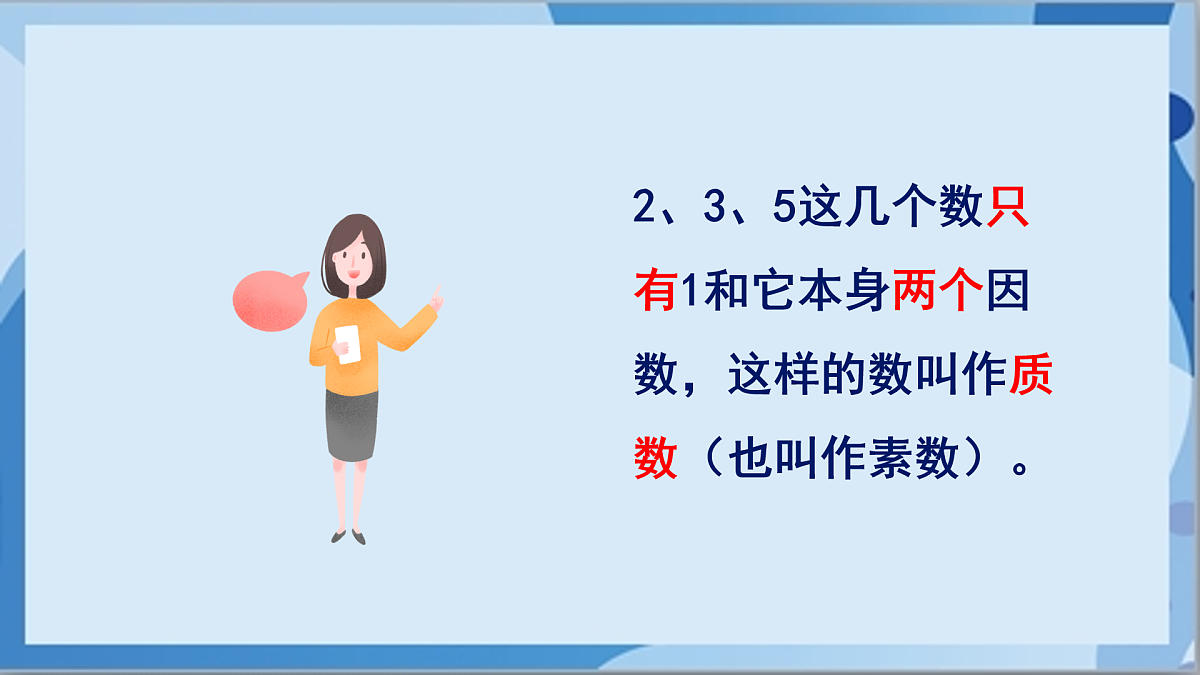 2、3、5这几个数只有1和它本身两个因数，这样的数叫作质数（也叫作素数）。